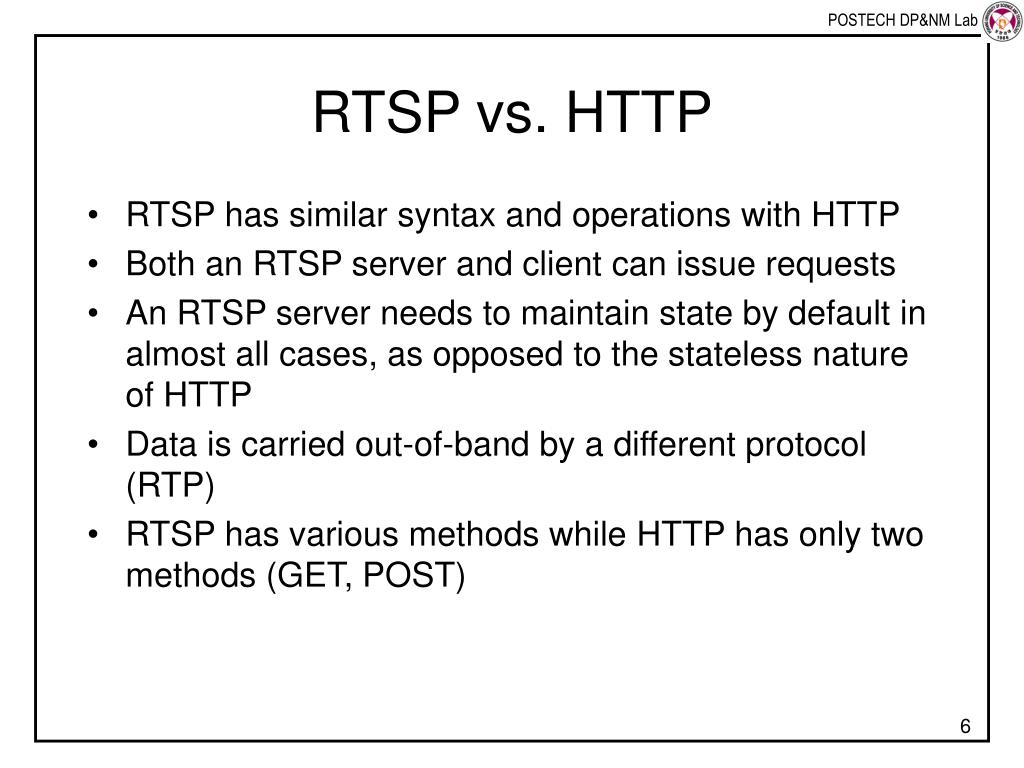 POSTECH DP&NM Lab

RTSP vs. HTTP

• RTSP has similar syntax and operations with HTTP
• Both an RTSP server and client can issue requests
• An RTSP server needs to maintain state by default in almost all cases, as opposed to the stateless nature of HTTP
• Data is carried out-of-band by a different protocol (RTP)
• RTSP has various methods while HTTP has only two methods (GET, POST)

6